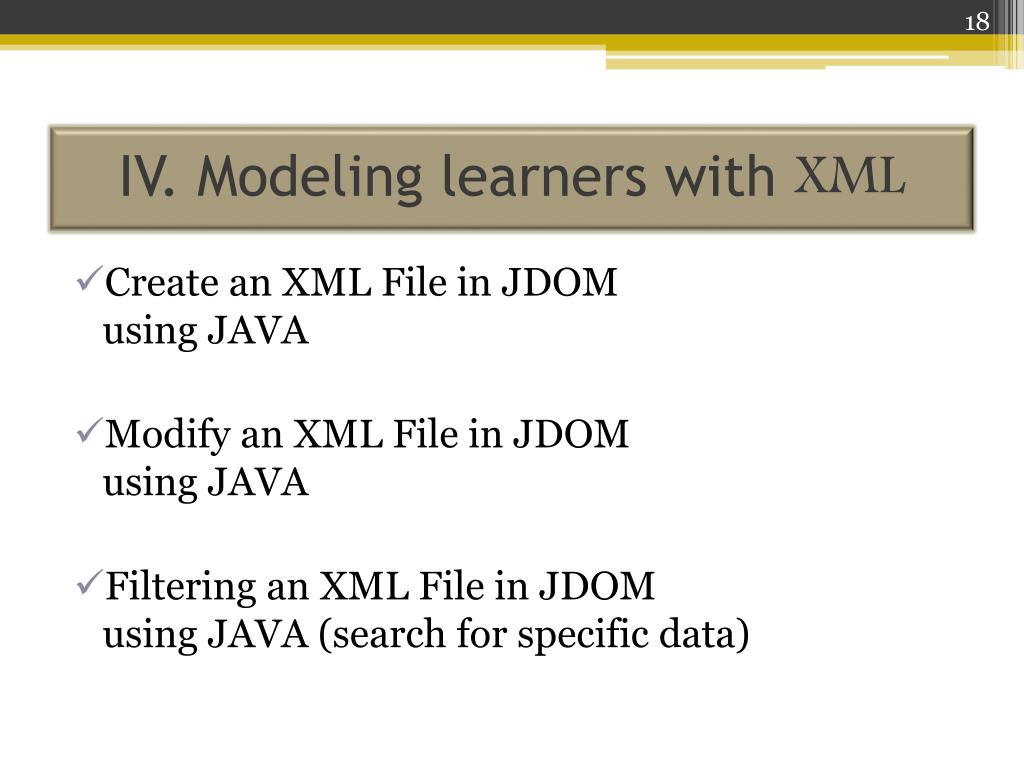 18

IV. Modeling learners with XML

✓Create an XML File in JDOM using JAVA

✓Modify an XML File in JDOM using JAVA

✓Filtering an XML File in JDOM using JAVA (search for specific data)